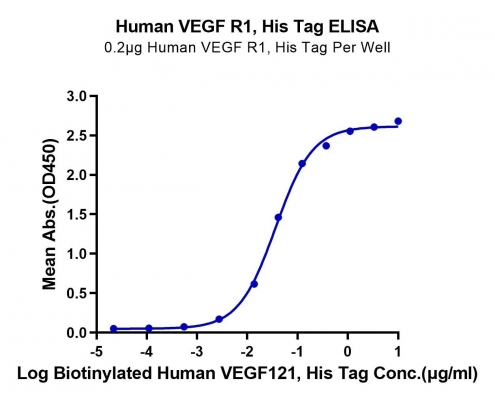 Human VEGF R1, His Tag ELISA
0.2μg Human VEGF R1, His Tag Per Well

Mean Abs.(OD450)

3.0
2.5
2.0
1.5
1.0
0.5
0.0

-5 -4 -3 -2 -1 0 1

Log Biotinylated Human VEGF121, His Tag Conc.(μg/ml)